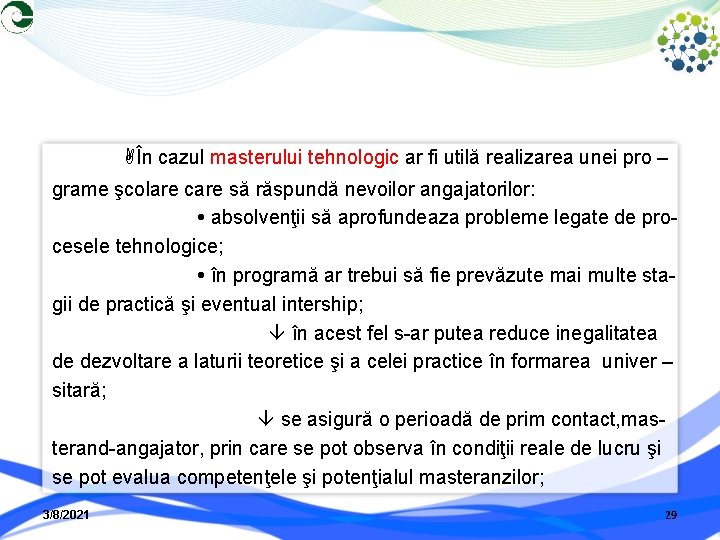 În cazul masterului tehnologic ar fi utilă realizarea unei pro – grame şcolare care să răspundă nevoilor angajatorilor:

• absolvenţii să aprofundeaza probleme legate de procesele tehnologice;

• în programă ar trebui să fie prevăzute mai multe stagii de practică şi eventual intership;

↓ în acest fel s-ar putea reduce inegalitatea de dezvoltare a laturii teoretice şi a celei practice în formarea univer – sitară;

↓ se asigură o perioadă de prim contact,masterand-angajator, prin care se pot observa în condiţii reale de lucru şi se pot evalua competenţele şi potenţialul masteranzilor;

3/8/2021

29